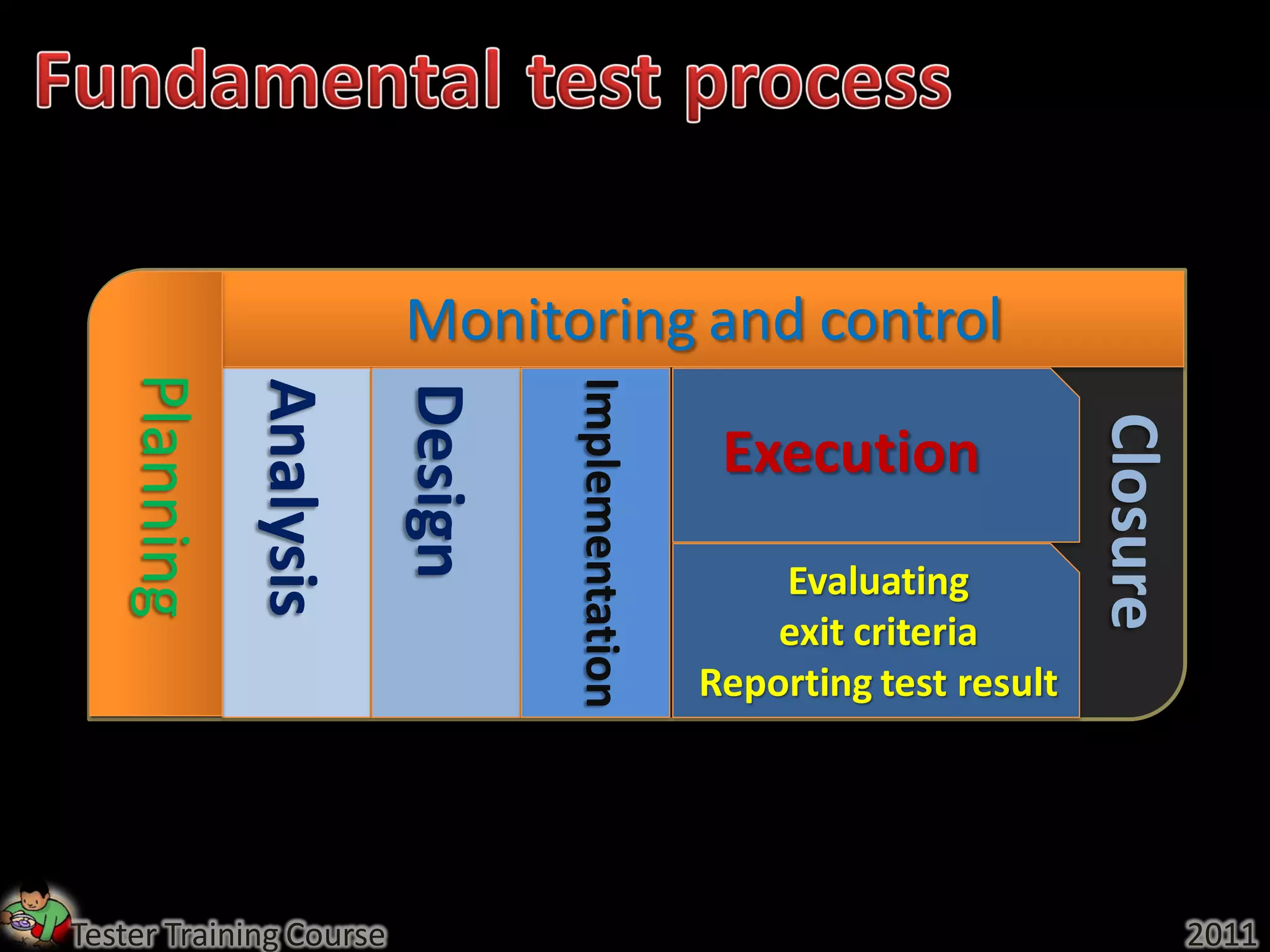 Fundamental test process

Monitoring and control

Planning

Analysis

Design

Implementation

Execution

Evaluating exit criteria
Reporting test result

Closure

Tester Training Course

2011